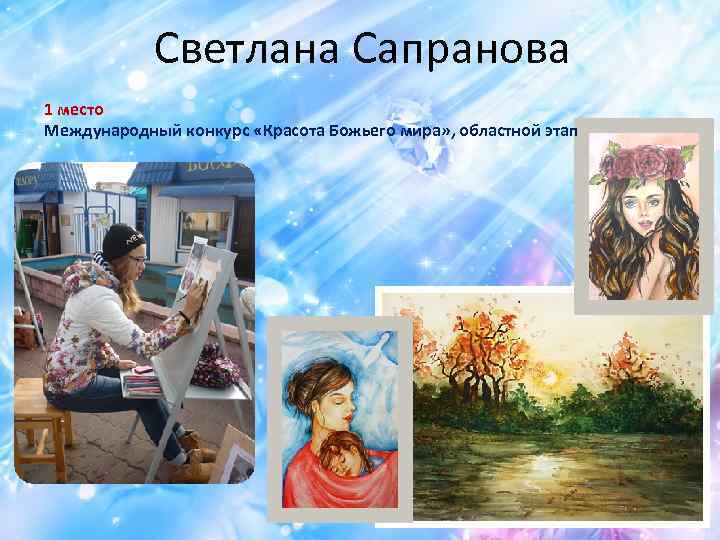 Светлана Сапранова

1 место
Международный конкурс «Красота Божьего мира», областной этап